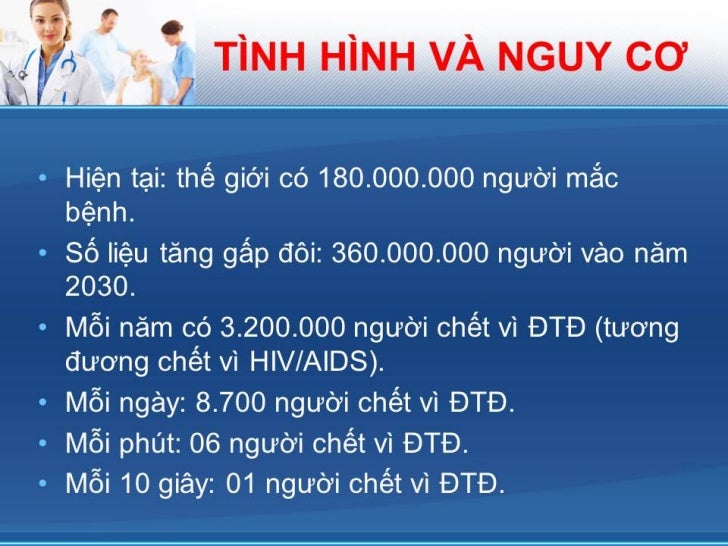 TÌNH HÌNH VÀ NGUY CƠ

• Hiện tại: thế giới có 180.000.000 người mắc bệnh.
• Số liệu tăng gấp đôi: 360.000.000 người vào năm 2030.
• Mỗi năm có 3.200.000 người chết vì ĐTĐ (tương đương chết vì HIV/AIDS).
• Mỗi ngày: 8.700 người chết vì ĐTĐ.
• Mỗi phút: 06 người chết vì ĐTĐ.
• Mỗi 10 giây: 01 người chết vì ĐTĐ.